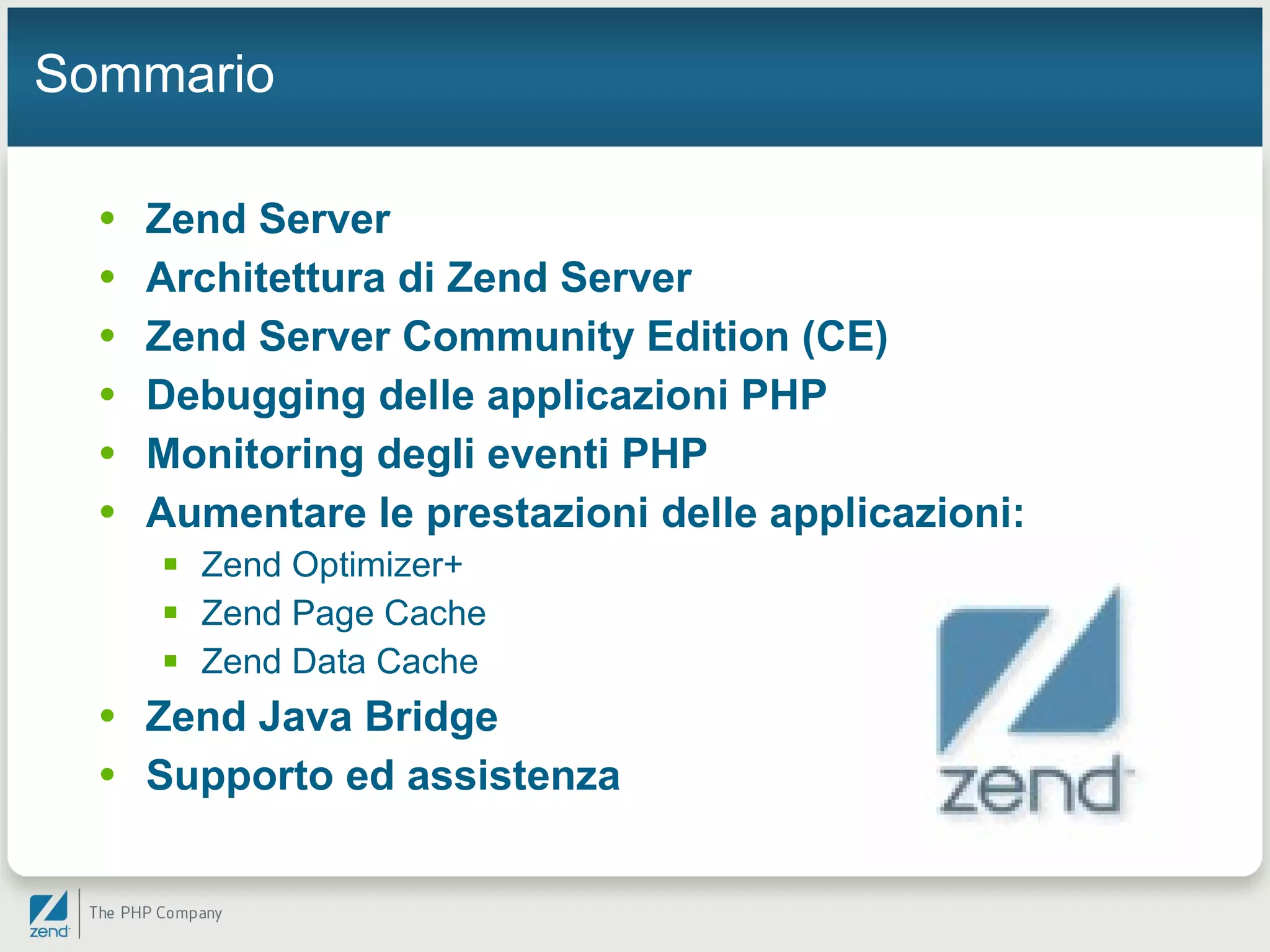 Sommario

• Zend Server
• Architettura di Zend Server
• Zend Server Community Edition (CE)
• Debugging delle applicazioni PHP
• Monitoring degli eventi PHP
• Aumentare le prestazioni delle applicazioni:
  ▪ Zend Optimizer+
  ▪ Zend Page Cache
  ▪ Zend Data Cache
• Zend Java Bridge
• Supporto ed assistenza

zend

zend The PHP Company